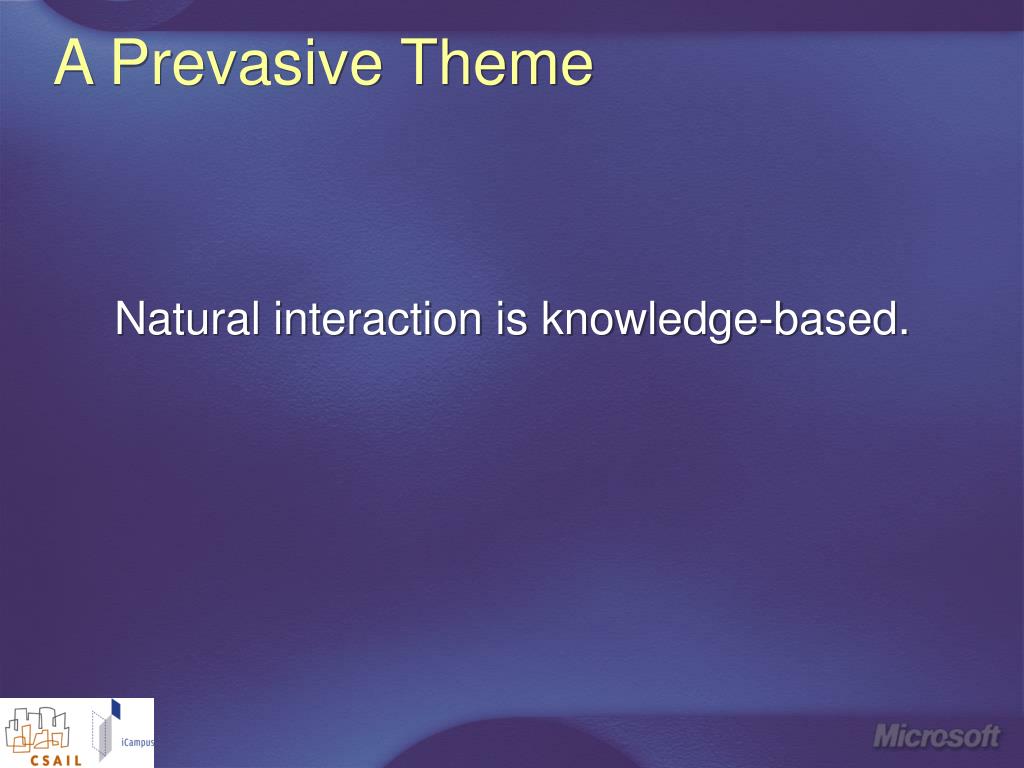 A Prevasive Theme

Natural interaction is knowledge-based.

CSAIL

iCampus

Microsoft